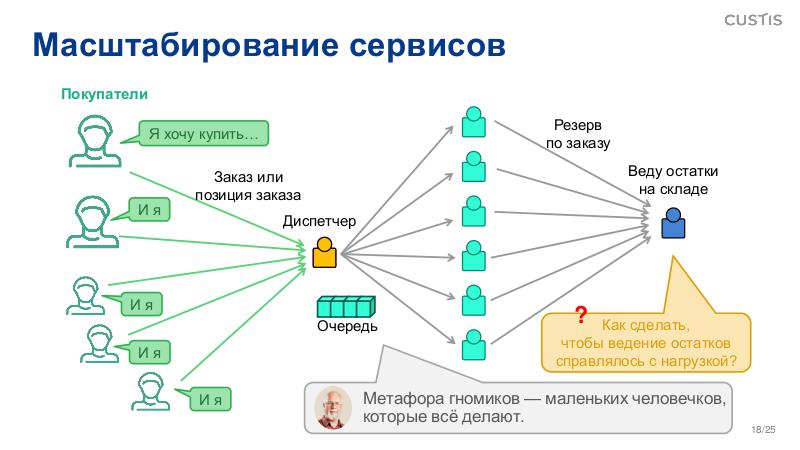 CUSTIS

Масштабирование сервисов

Покупатели

Я хочу купить…

И я

И я

И я

И я

Заказ или позиция заказа

Диспетчер

Очередь

Резерв по заказу

Веду остатки на складе

?

Как сделать, чтобы ведение остатков справлялось с нагрузкой?

Метафора гномиков — маленьких человечков, которые всё делают.

18/25